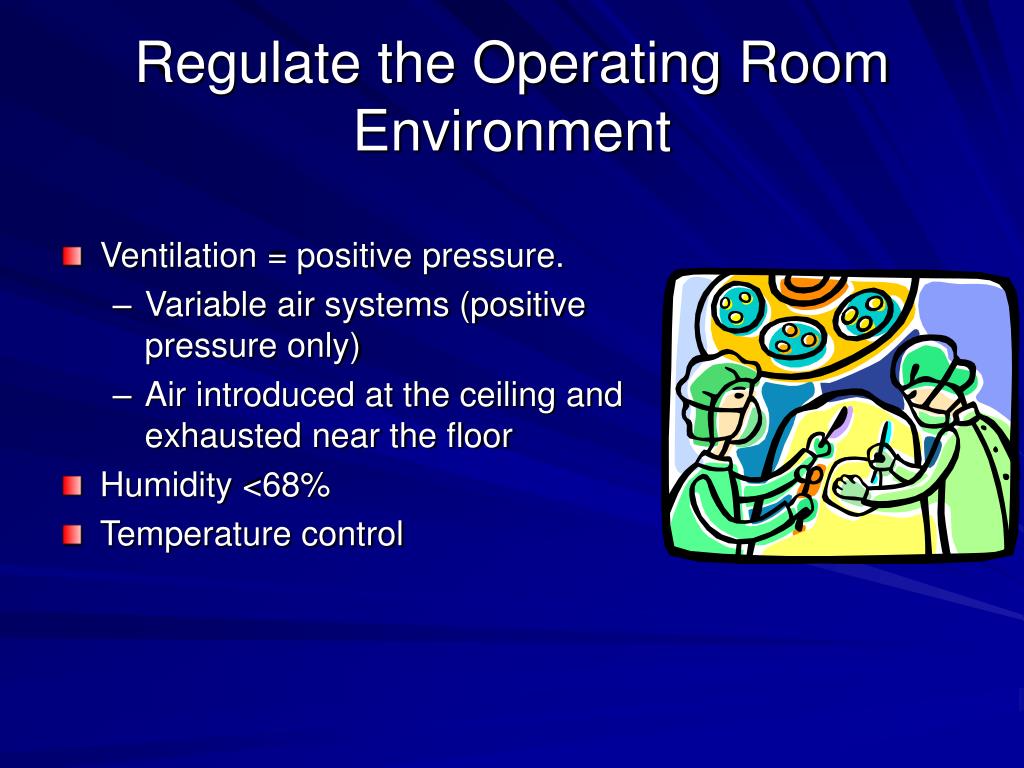 Regulate the Operating Room Environment

Ventilation = positive pressure.
– Variable air systems (positive pressure only)
– Air introduced at the ceiling and exhausted near the floor

Humidity <68%

Temperature control